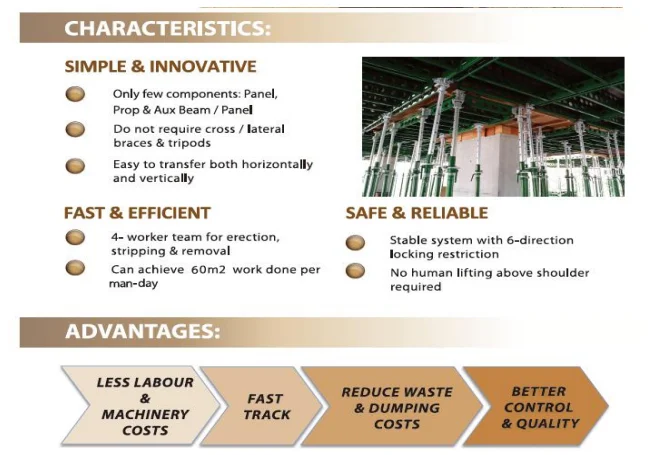 CHARACTERISTICS:

SIMPLE & INNOVATIVE

Only few components: Panel, Prop & Aux Beam / Panel

Do not require cross / lateral braces & tripods

Easy to transfer both horizontally and vertically

FAST & EFFICIENT

4- worker team for erection, stripping & removal

Can achieve 60m2 work done per man-day

SAFE & RELIABLE

Stable system with 6-direction locking restriction

No human lifting above shoulder required

ADVANTAGES:

LESS LABOUR & MACHINERY COSTS

FAST TRACK

REDUCE WASTE & DUMPING COSTS

BETTER CONTROL & QUALITY